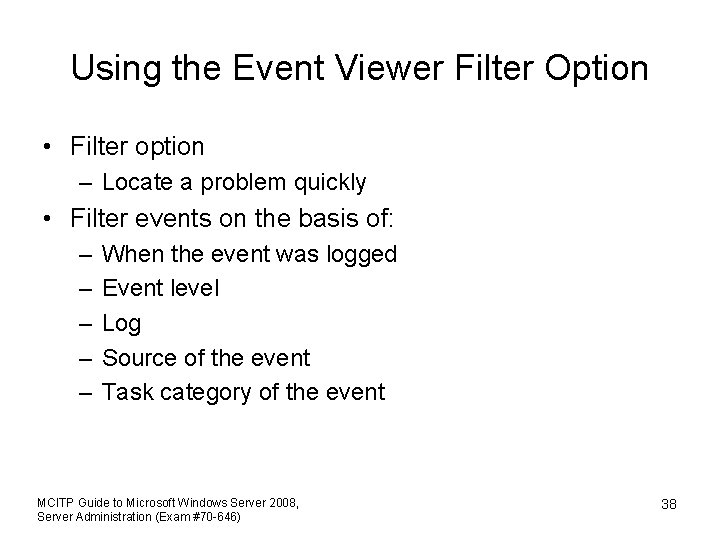 Using the Event Viewer Filter Option

• Filter option
  – Locate a problem quickly
• Filter events on the basis of:
  – When the event was logged
  – Event level
  – Log
  – Source of the event
  – Task category of the event

MCITP Guide to Microsoft Windows Server 2008, Server Administration (Exam #70-646)

38